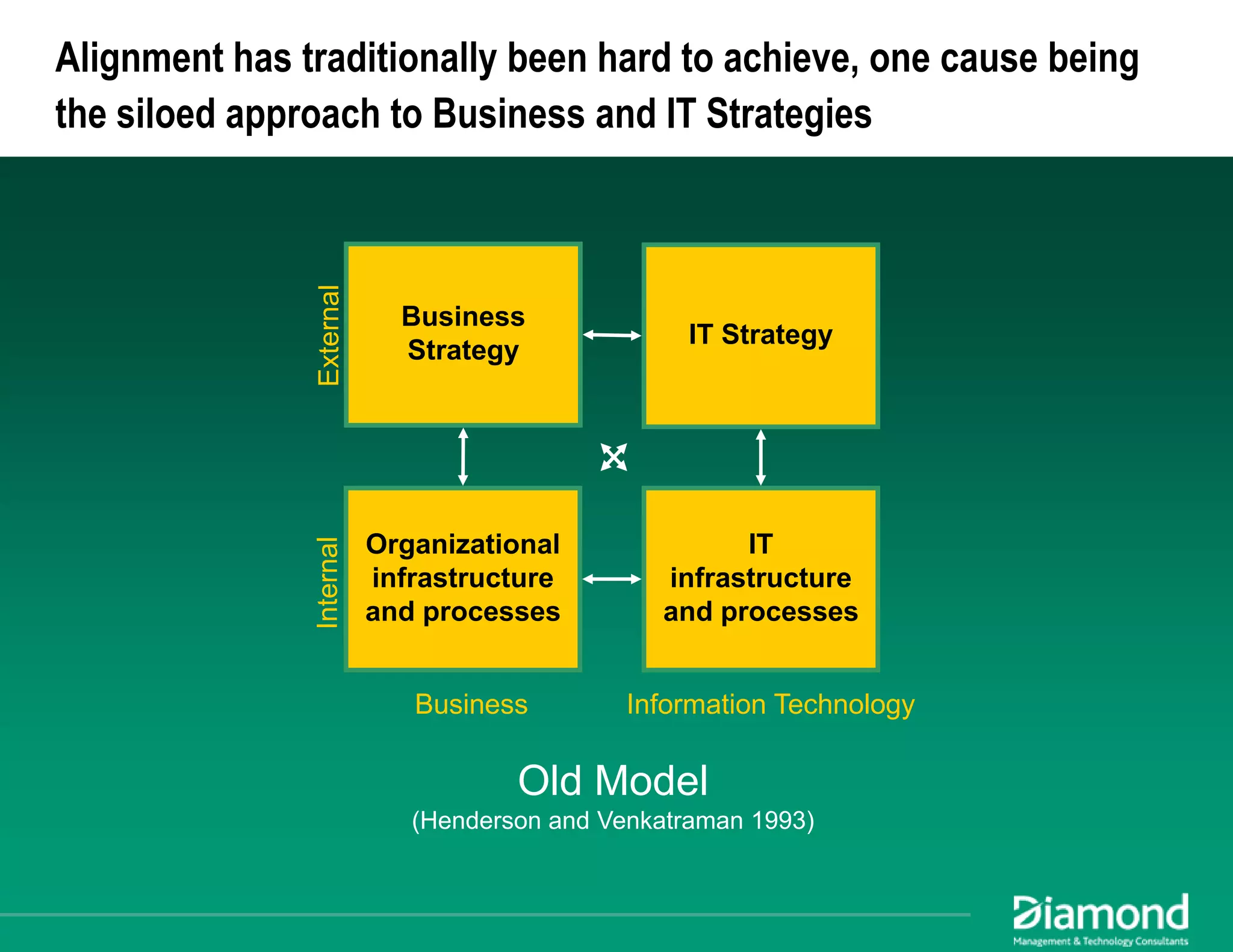 Alignment has traditionally been hard to achieve, one cause being the siloed approach to Business and IT Strategies

External

Business Strategy

IT Strategy

Internal

Organizational infrastructure and processes

IT infrastructure and processes

Business

Information Technology

Old Model

(Henderson and Venkatraman 1993)

Diamond

Management & Technology Consultants